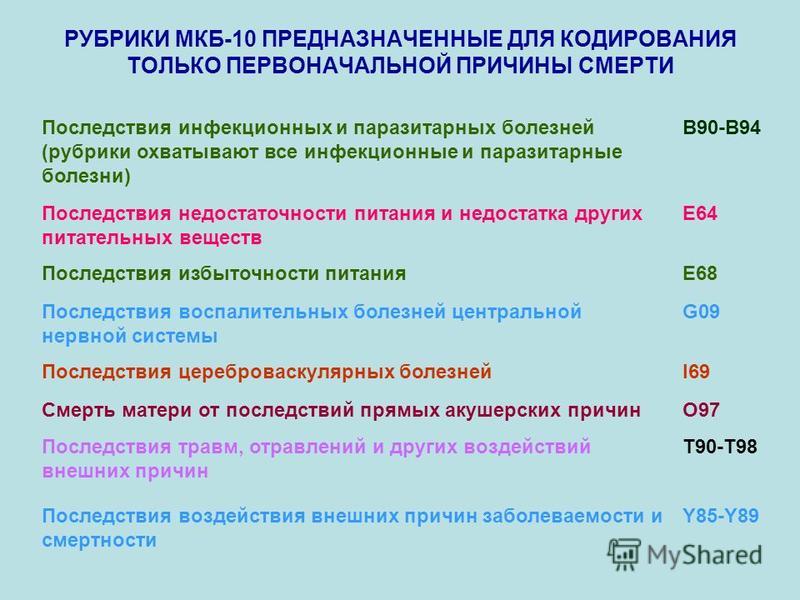 РУБРИКИ МКБ-10 ПРЕДНАЗНАЧЕННЫЕ ДЛЯ КОДИРОВАНИЯ ТОЛЬКО ПЕРВОНАЧАЛЬНОЙ ПРИЧИНЫ СМЕРТИ

| | |
|---|---|
| Последствия инфекционных и паразитарных болезней (рубрики охватывают все инфекционные и паразитарные болезни) | B90-B94 |
| Последствия недостаточности питания и недостатка других питательных веществ | E64 |
| Последствия избыточности питания | E68 |
| Последствия воспалительных болезней центральной нервной системы | G09 |
| Последствия цереброваскулярных болезней | I69 |
| Смерть матери от последствий прямых акушерских причин | O97 |
| Последствия травм, отравлений и других воздействий внешних причин | T90-T98 |
| Последствия воздействия внешних причин заболеваемости и смертности | Y85-Y89 |

MyShared